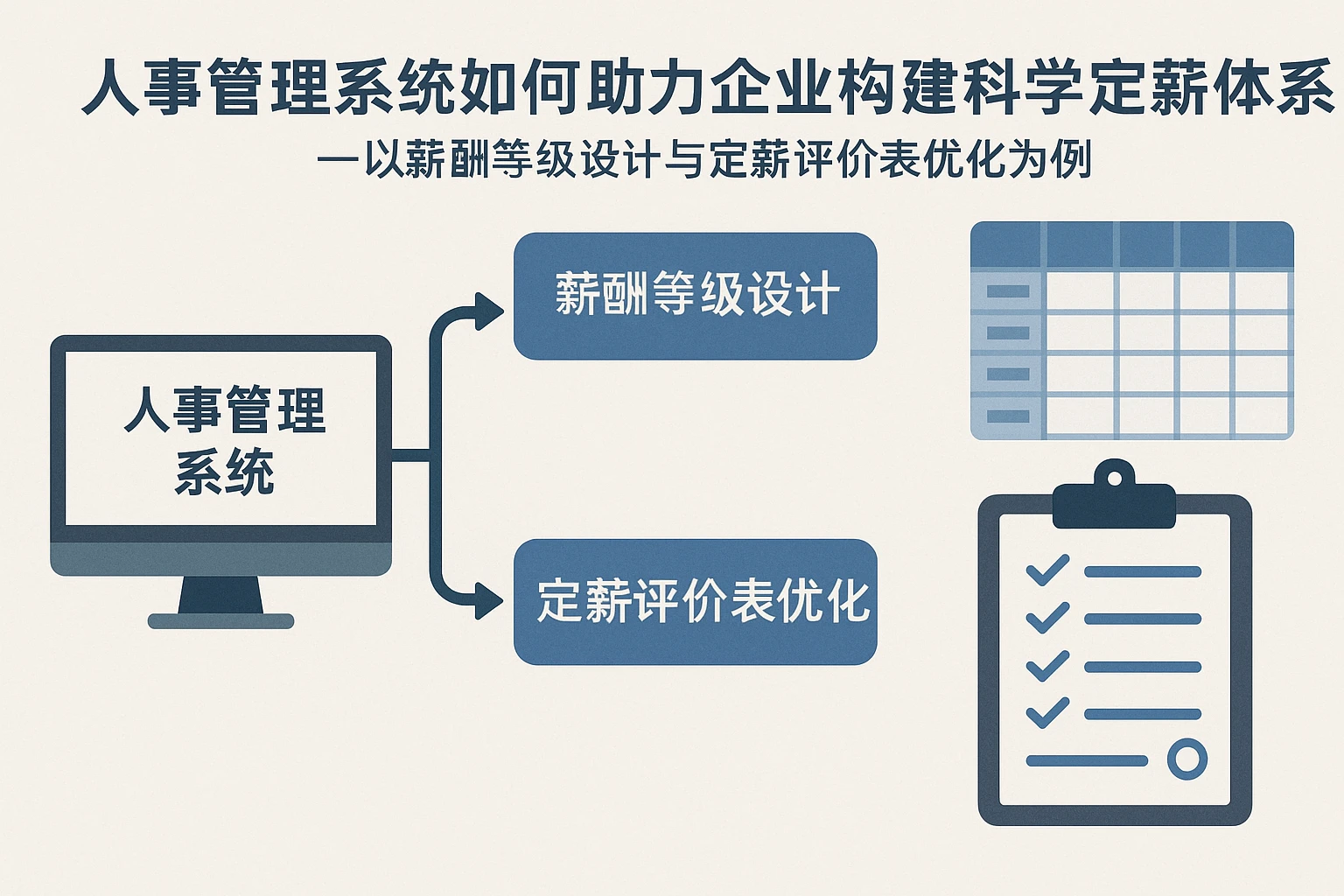 人事管理系统如何助力企业构建科学定薪体系

—以薪酬等级设计与定薪评价表优化为例

人事管理系统

薪酬等级设计

定薪评价表优化